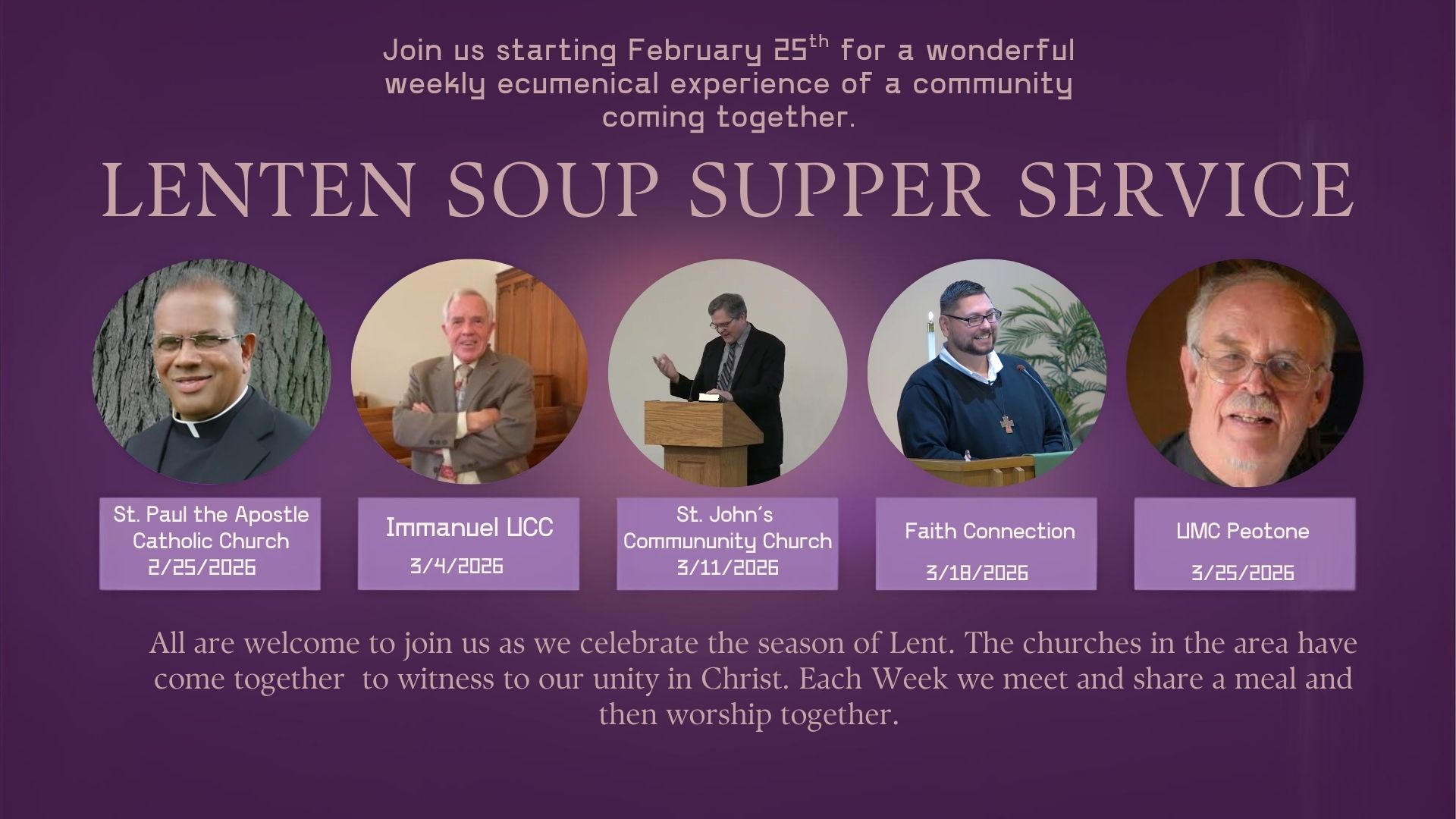 Join us starting February 25$^{th}$ for a wonderful weekly ecumenical experience of a community coming together.

LENTEN SOUP SUPPER SERVICE

St. Paul the Apostle Catholic Church
2/25/2026

Immanuel UCC
3/4/2026

St. John's Commununity Church
3/11/2026

Faith Connection
3/18/2026

UMC Peotone
3/25/2026

All are welcome to join us as we celebrate the season of Lent. The churches in the area have come together to witness to our unity in Christ. Each Week we meet and share a meal and then worship together.